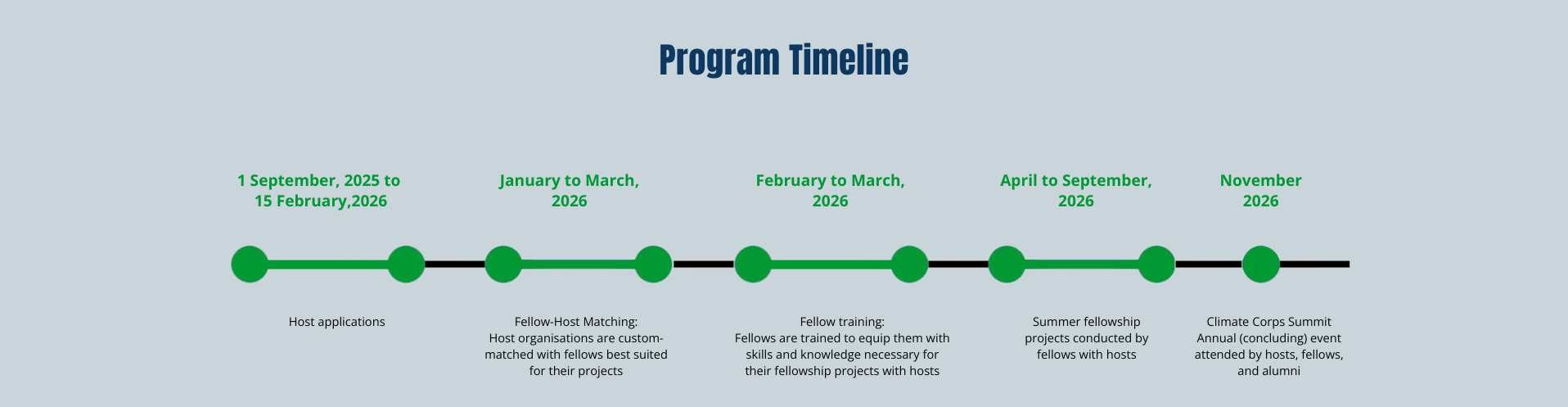 Program Timeline

1 September, 2025 to 15 February,2026

January to March, 2026

February to March, 2026

April to September, 2026

November 2026

Host applications

Fellow-Host Matching:
Host organisations are custom-matched with fellows best suited for their projects

Fellow training:
Fellows are trained to equip them with skills and knowledge necessary for their fellowship projects with hosts

Summer fellowship projects conducted by fellows with hosts

Climate Corps Summit
Annual (concluding) event attended by hosts, fellows, and alumni